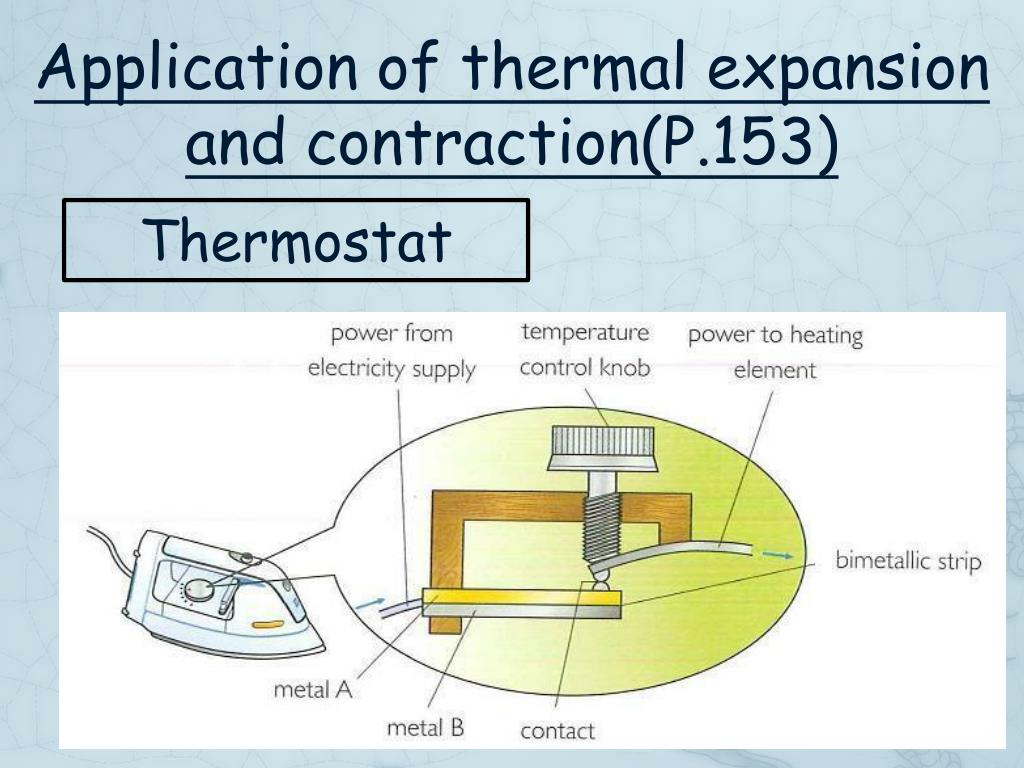 Application of thermal expansion and contraction(P.153)

Thermostat

power from electricity supply

temperature control knob

power to heating element

bimetallic strip

metal A

metal B

contact